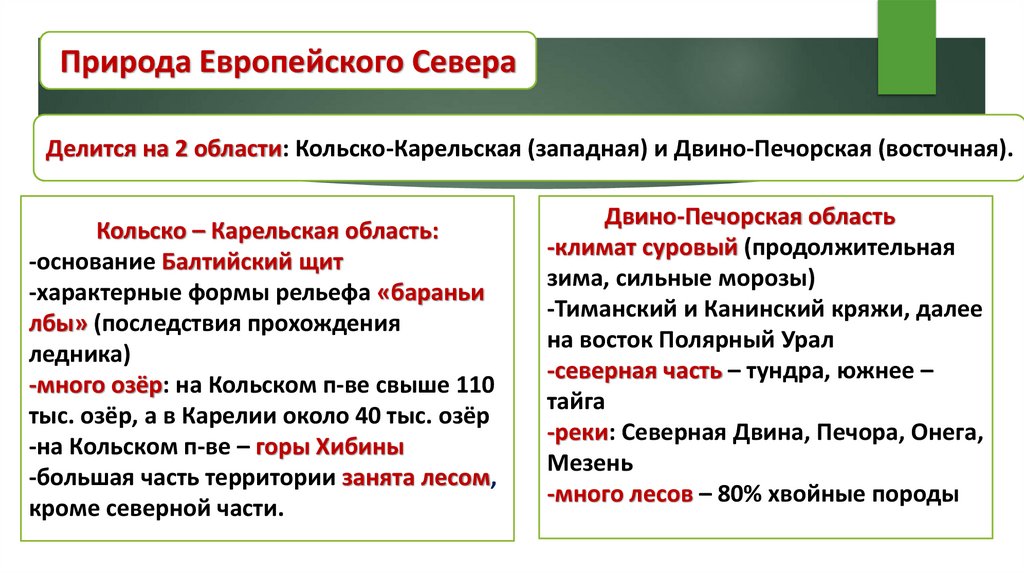 Природа Европейского Севера

Делится на 2 области: Кольско-Карельская (западная) и Двино-Печорская (восточная).

Кольско – Карельская область:
-основание Балтийский щит
-характерные формы рельефа «бараньи лбы» (последствия прохождения ледника)
-много озёр: на Кольском п-ве свыше 110 тыс. озёр, а в Карелии около 40 тыс. озёр
-на Кольском п-ве – горы Хибины
-большая часть территории занята лесом, кроме северной части.

Двино-Печорская область
-климат суровый (продолжительная зима, сильные морозы)
-Тиманский и Канинский кряжи, далее на восток Полярный Урал
-северная часть – тундра, южнее – тайга
-реки: Северная Двина, Печора, Онега, Мезень
-много лесов – 80% хвойные породы